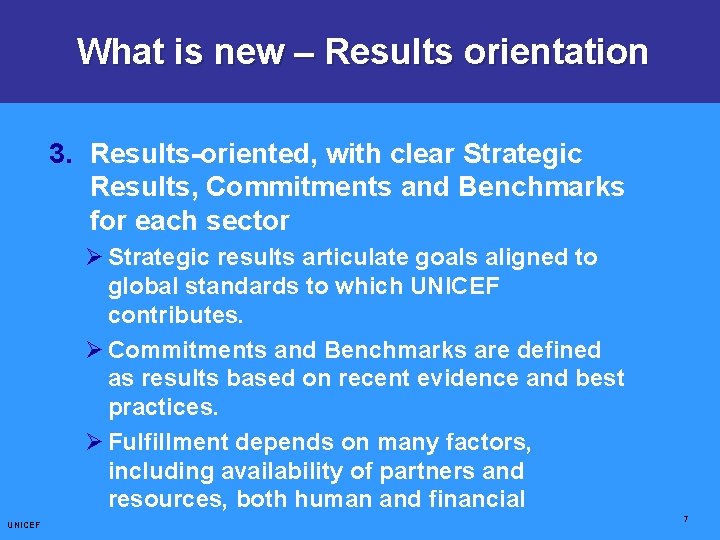 What is new – Results orientation

3. Results-oriented, with clear Strategic Results, Commitments and Benchmarks for each sector

➢ Strategic results articulate goals aligned to global standards to which UNICEF contributes.

➢ Commitments and Benchmarks are defined as results based on recent evidence and best practices.

➢ Fulfillment depends on many factors, including availability of partners and resources, both human and financial

UNICEF

7